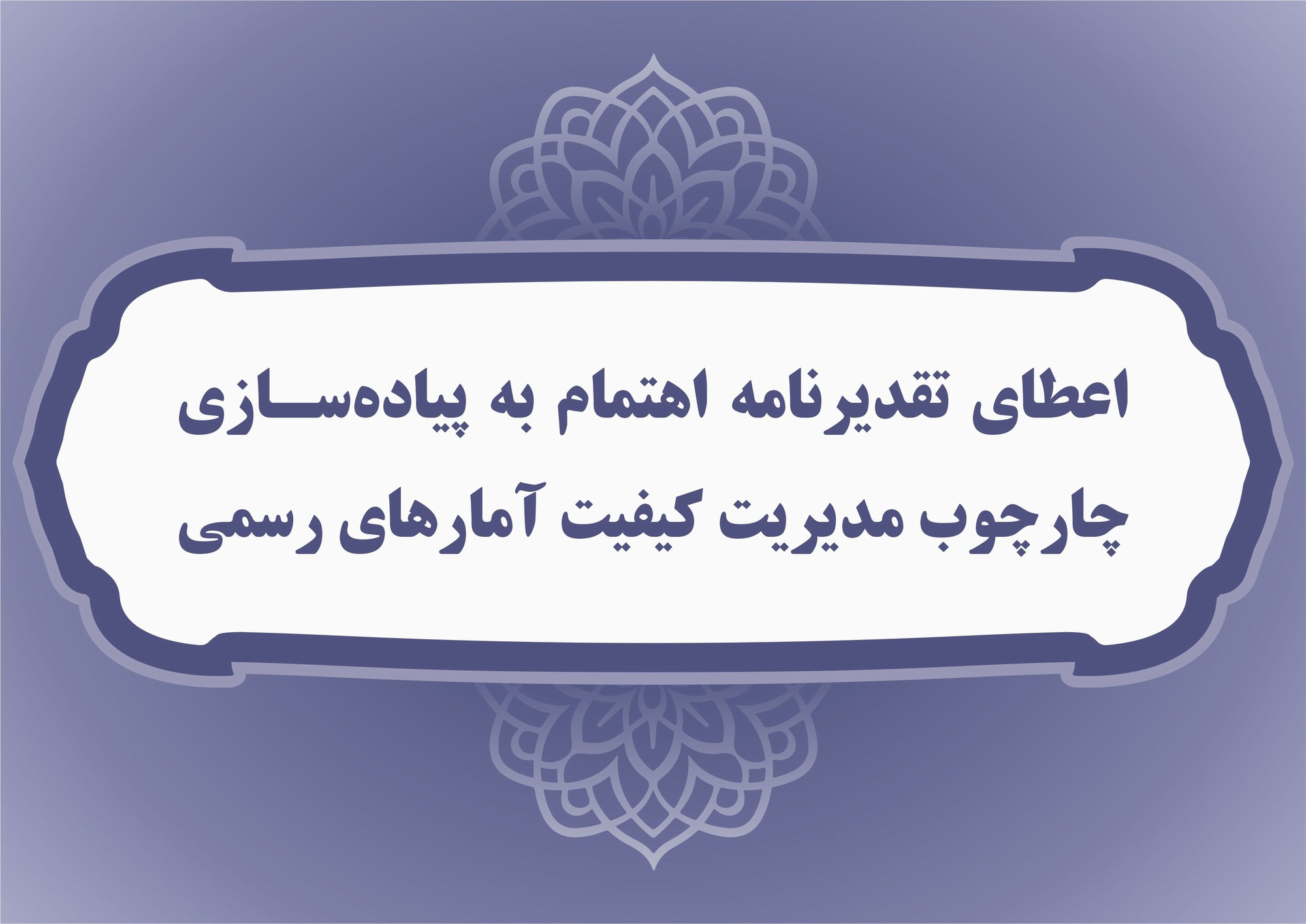 اعطای تقدیرنامه اهتمام به پیاده‌سازی چارچوب مدیریت کیفیت آمارهای رسمی